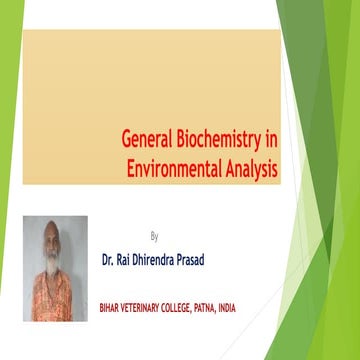 General Biochemistry in Environmental Analysis

By

Dr. Rai Dhirendra Prasad

BIHAR VETERINARY COLLEGE, PATNA, INDIA